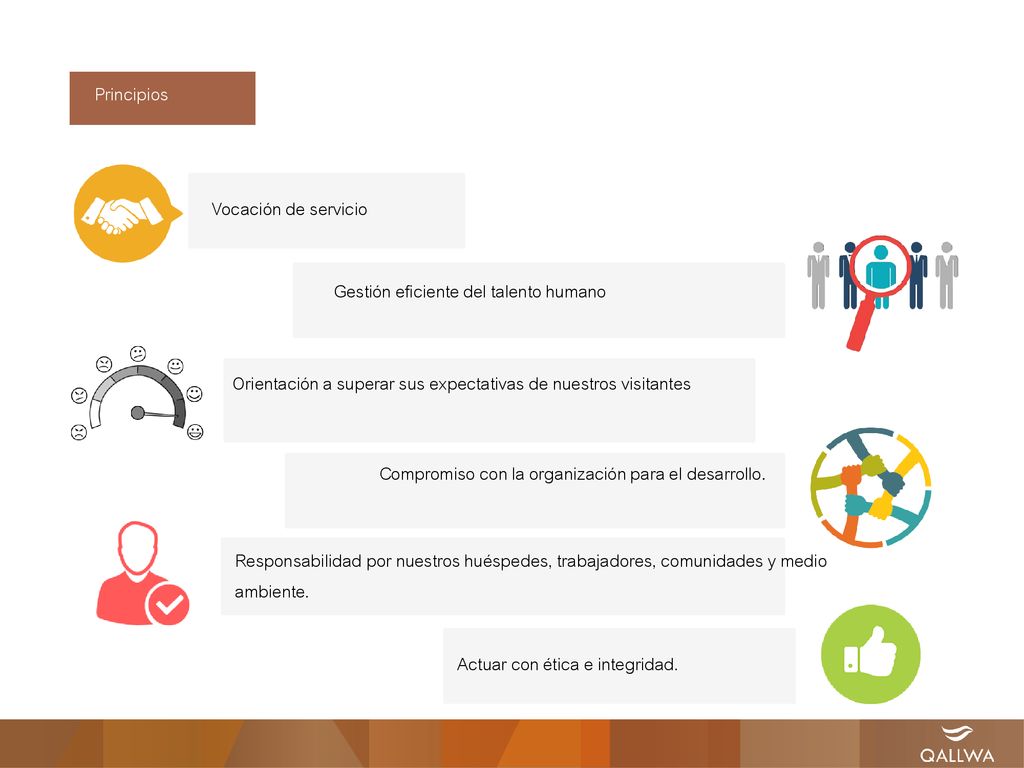 Principios

Vocación de servicio

Gestión eficiente del talento humano

Orientación a superar sus expectativas de nuestros visitantes

Compromiso con la organización para el desarrollo.

Responsabilidad por nuestros huéspedes, trabajadores, comunidades y medio ambiente.

Actuar con ética e integridad.

QALLWA